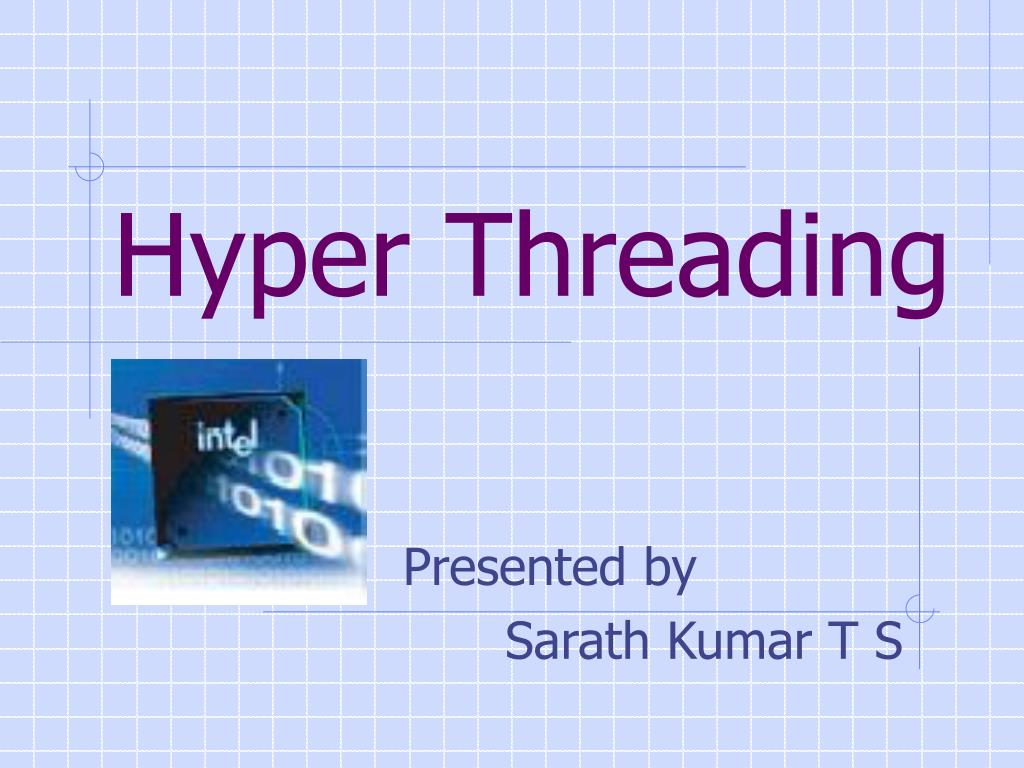 Hyper Threading

intel

1010
1010

Presented by
Sarath Kumar T S